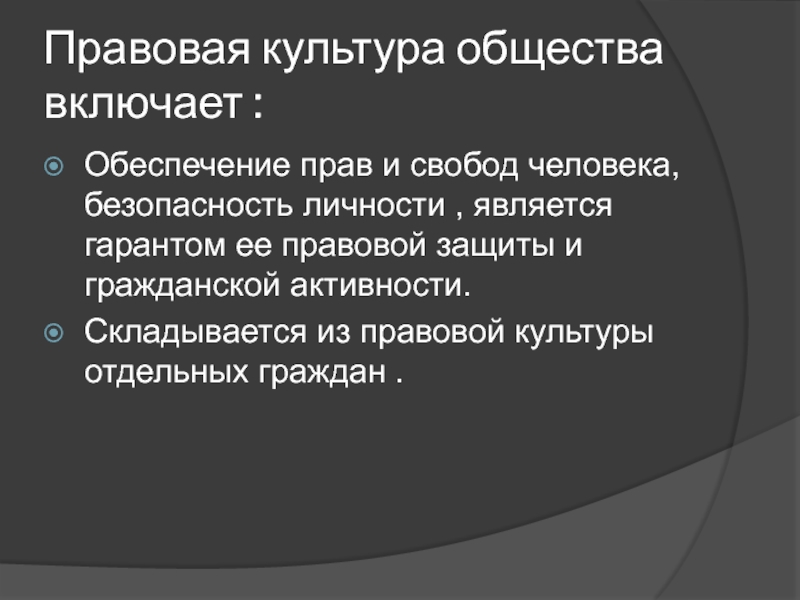 Правовая культура общества включает :

Обеспечение прав и свобод человека, безопасность личности , является гарантом ее правовой защиты и гражданской активности.

Складывается из правовой культуры отдельных граждан .